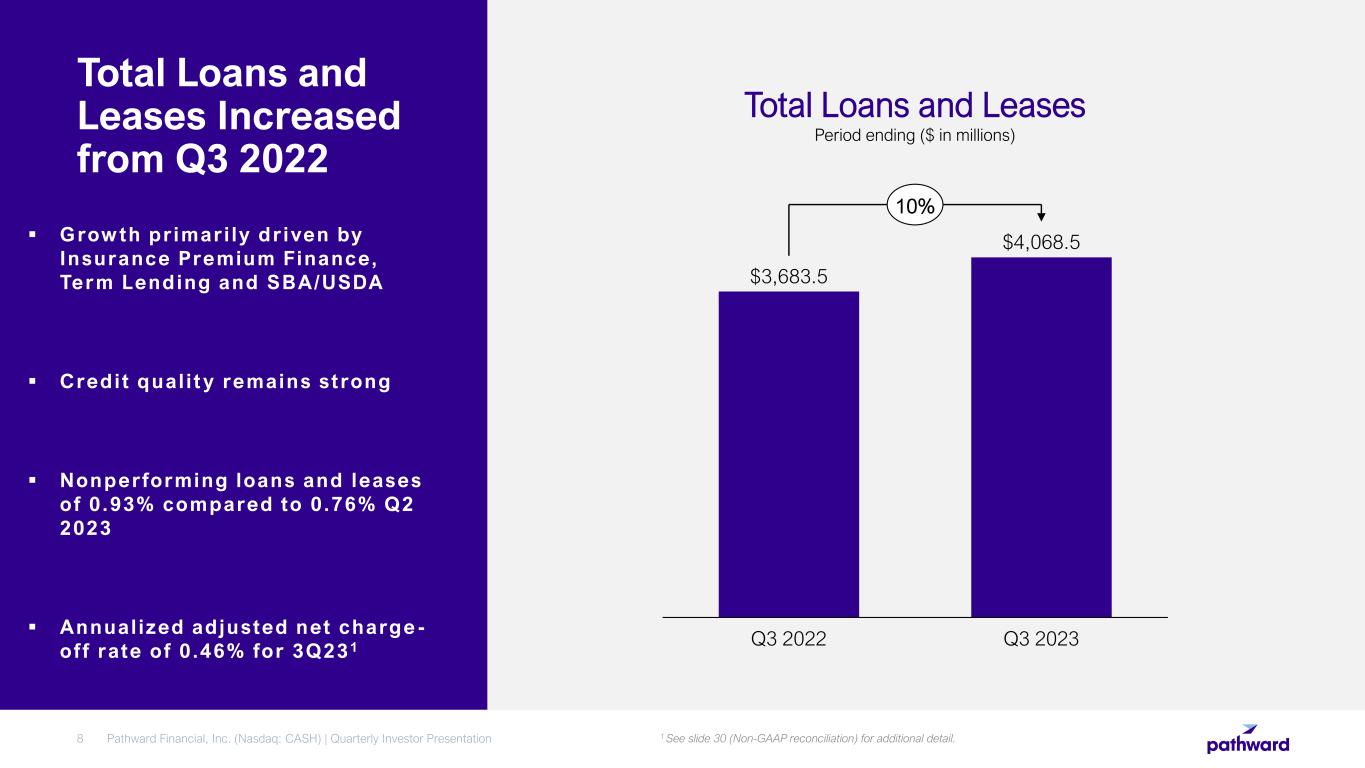 Total Loans and Leases Increased from Q3 2022

▪ Growth primarily driven by Insurance Premium Finance, Term Lending and SBA/USDA

▪ Credit quality remains strong

▪ Nonperforming loans and leases of 0.93% compared to 0.76% Q2 2023

▪ Annualized adjusted net charge-off rate of 0.46% for 3Q23$^1$

Total Loans and Leases
Period ending ($ in millions)

10%

$3,683.5

$4,068.5

Q3 2022

Q3 2023

8 Pathward Financial, Inc. (Nasdaq: CASH) | Quarterly Investor Presentation

$^1$ See slide 30 (Non-GAAP reconciliation) for additional detail.

pathward